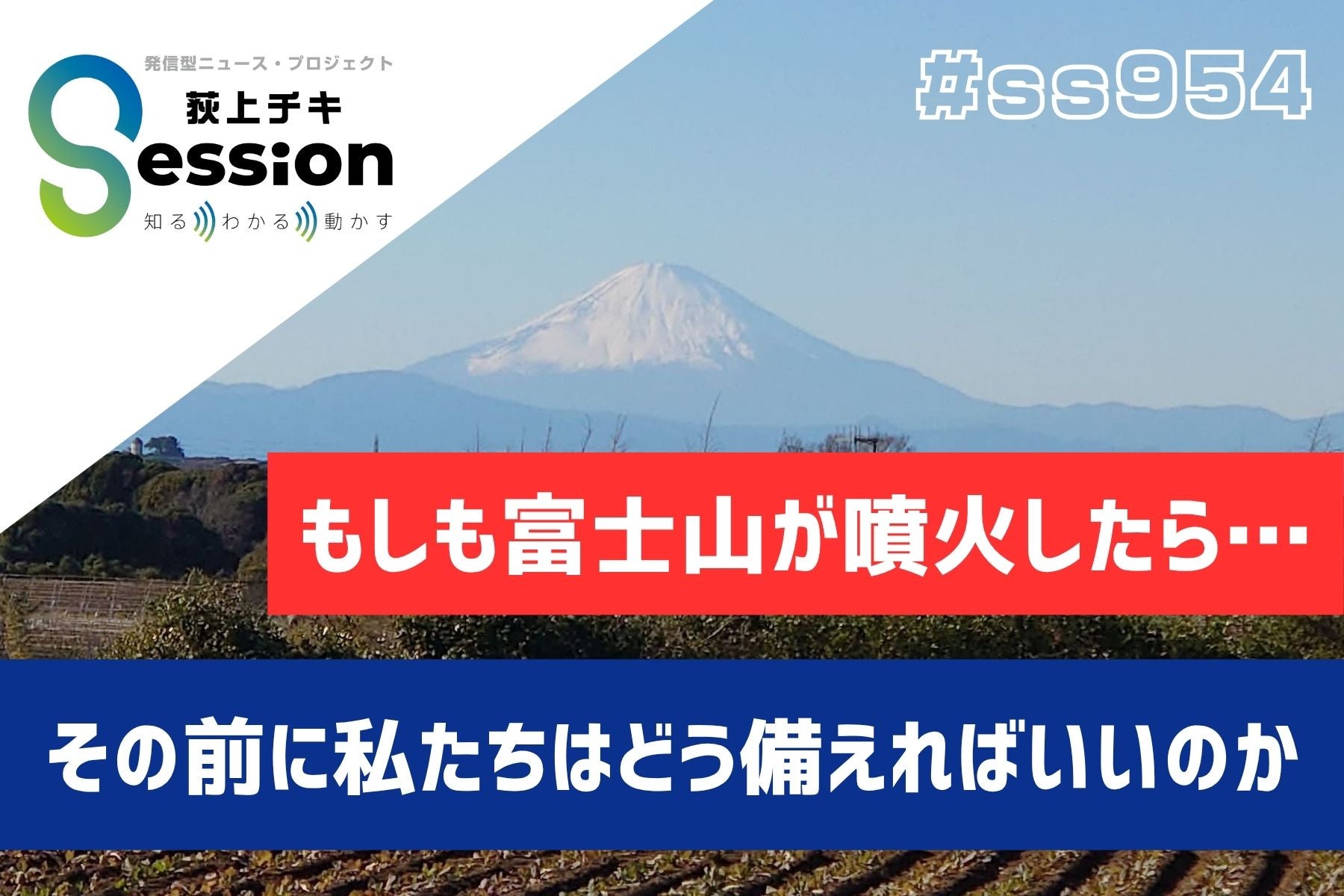 発信型ニュース・プロジェクト
荻上チキ
Session
知る わかる 動かす

#ss954

もしも富士山が噴火したら…

その前に私たちはどう備えればいいのか